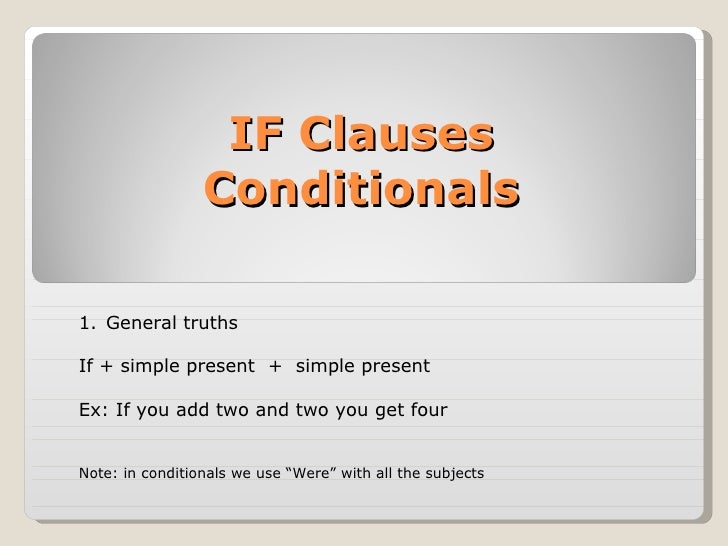 IF Clauses
Conditionals

1. General truths

If + simple present + simple present

Ex: If you add two and two you get four

Note: in conditionals we use “Were” with all the subjects